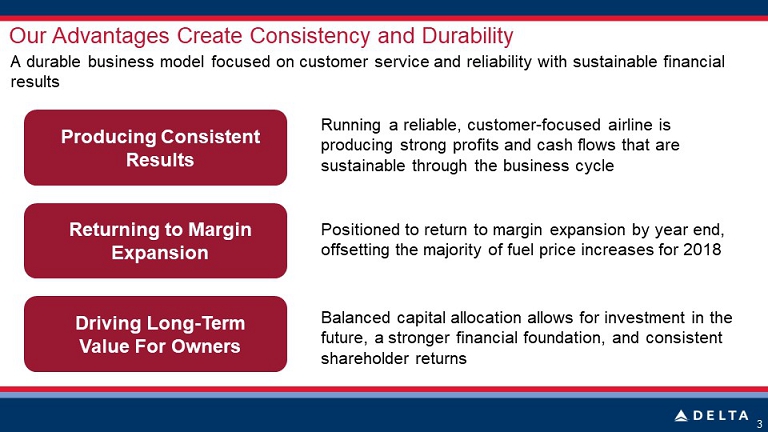 Our Advantages Create Consistency and Durability

A durable business model focused on customer service and reliability with sustainable financial results

Producing Consistent Results

Running a reliable, customer-focused airline is producing strong profits and cash flows that are sustainable through the business cycle

Returning to Margin Expansion

Positioned to return to margin expansion by year end, offsetting the majority of fuel price increases for 2018

Driving Long-Term Value For Owners

Balanced capital allocation allows for investment in the future, a stronger financial foundation, and consistent shareholder returns

DELTA

3